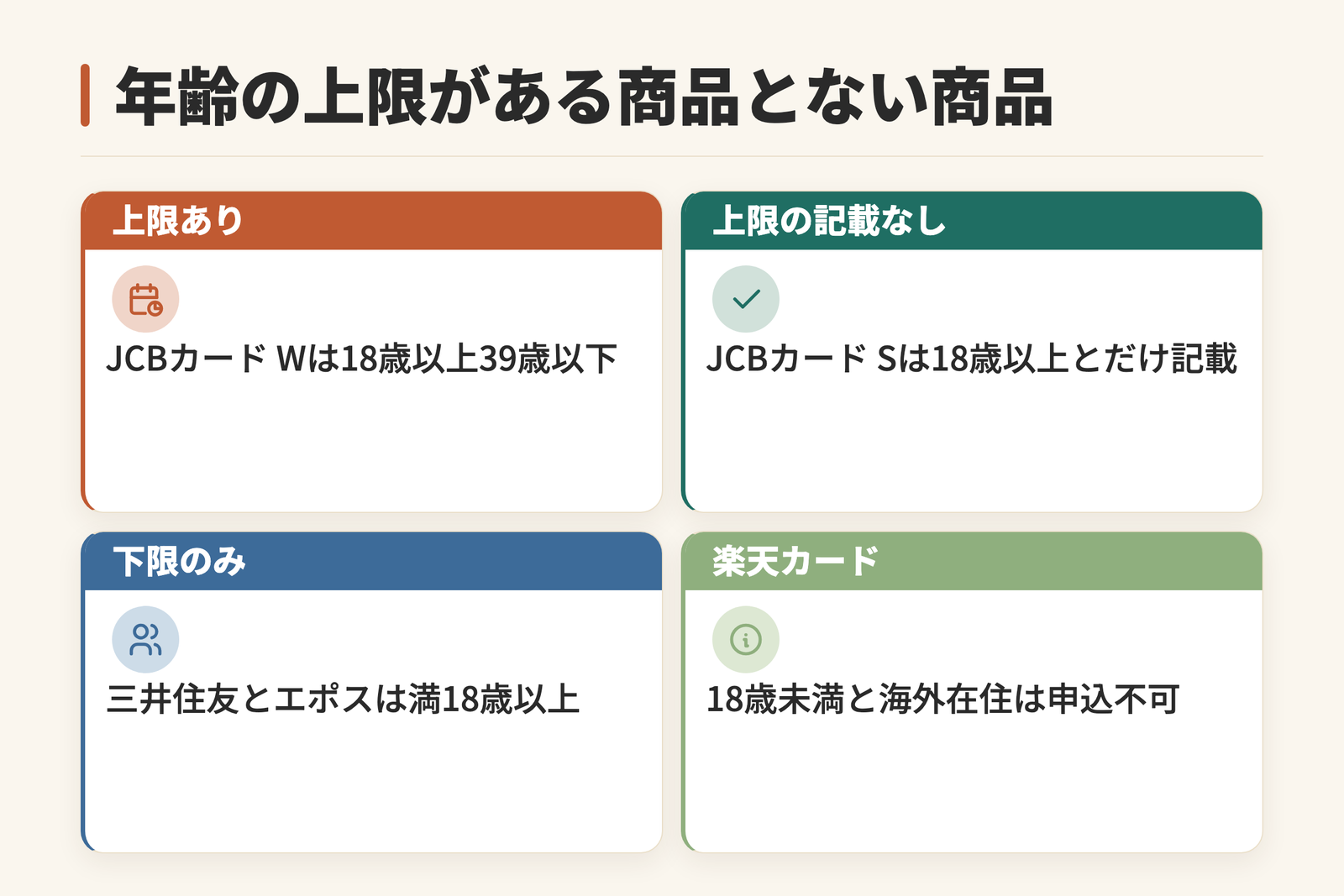 年齢の上限がある商品とない商品

上限あり

JCBカード Wは18歳以上39歳以下

上限の記載なし

JCBカード Sは18歳以上とだけ記載

下限のみ

三井住友とエポスは満18歳以上

楽天カード

18歳未満と海外在住は申込不可